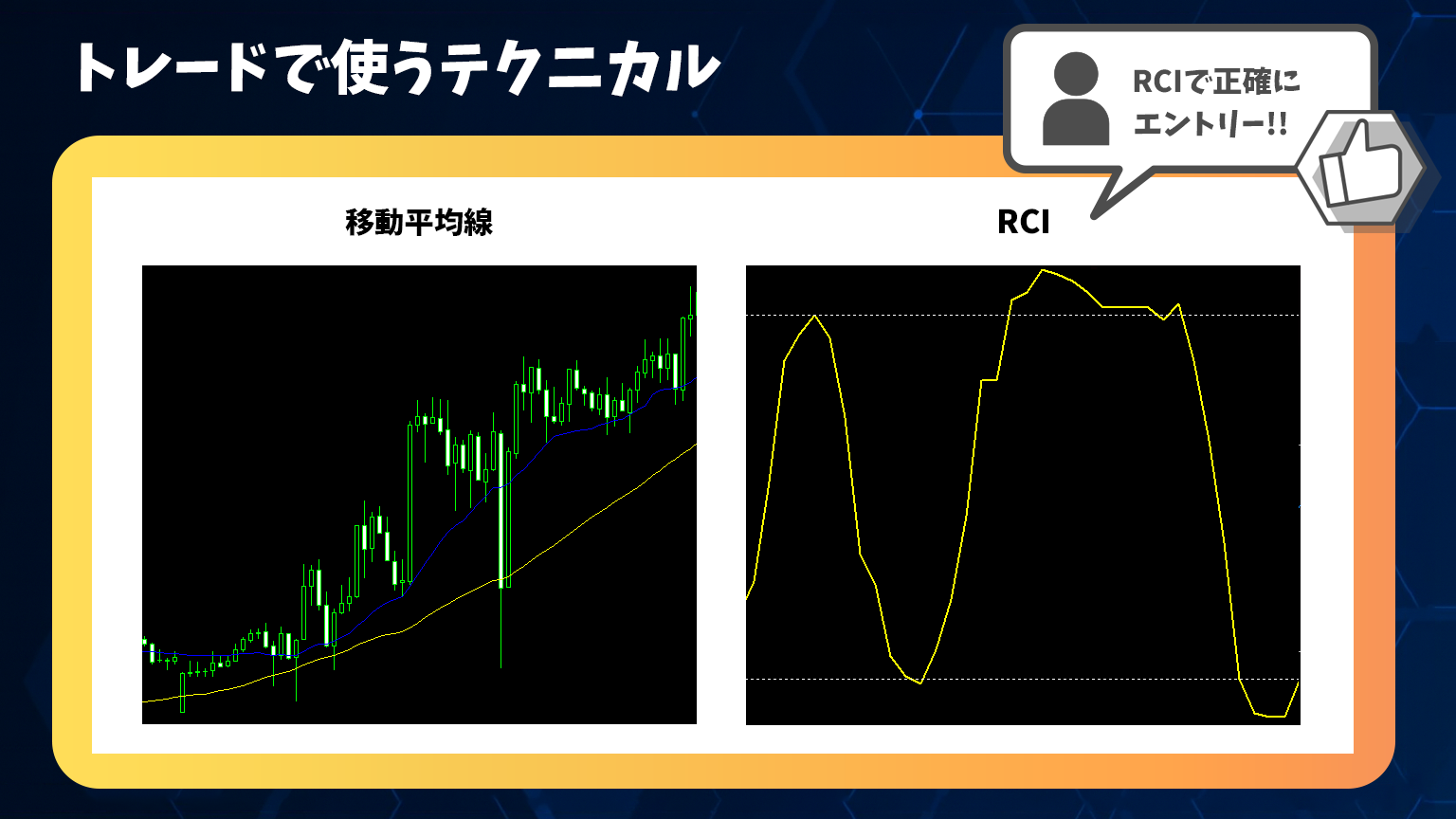 トレードで使うテクニカル

RCIで正確にエントリー!!

移動平均線

RCI